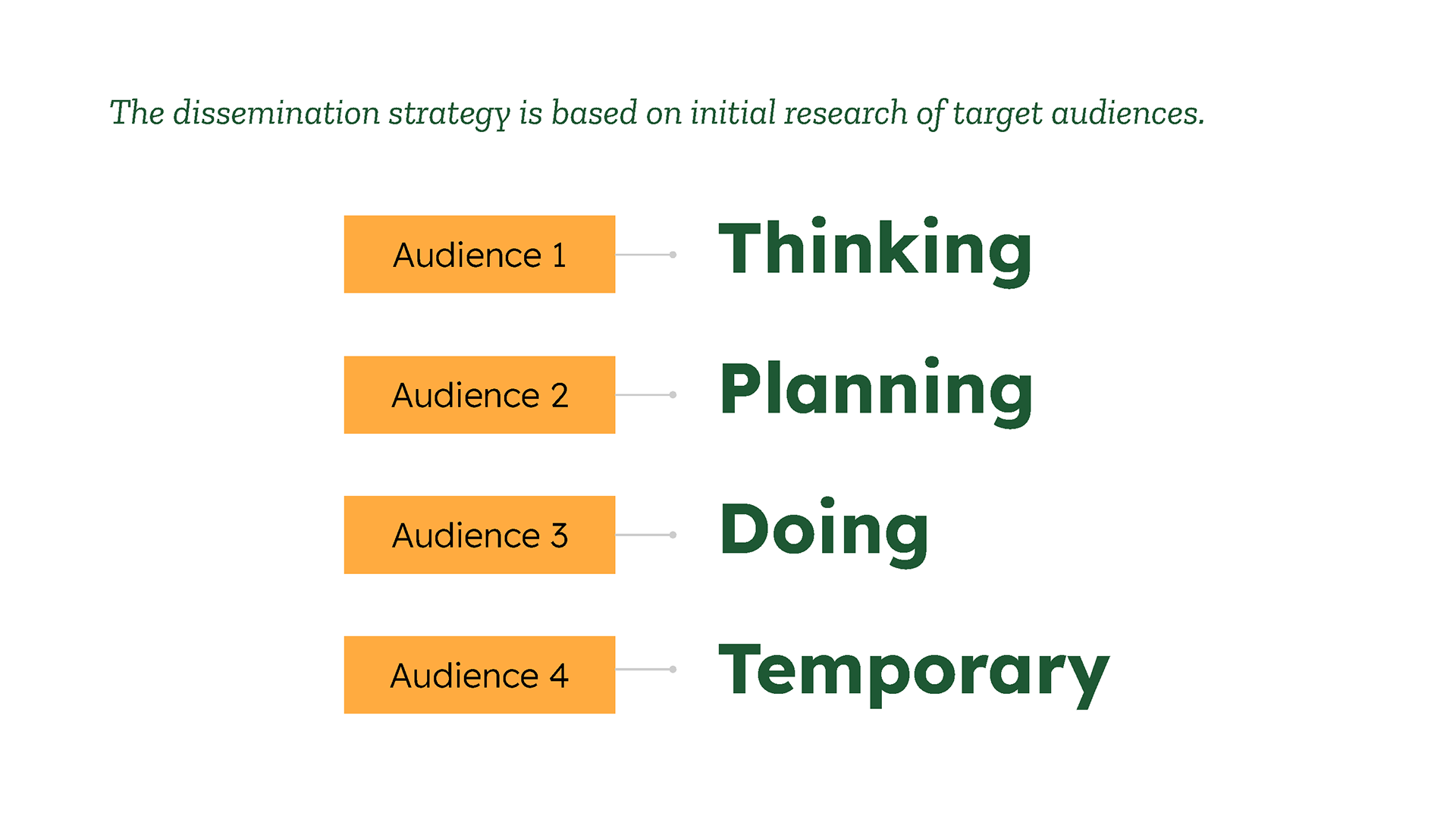 The dissemination strategy is based on initial research of target audiences.

Audience 1
Thinking

Audience 2
Planning

Audience 3
Doing

Audience 4
Temporary